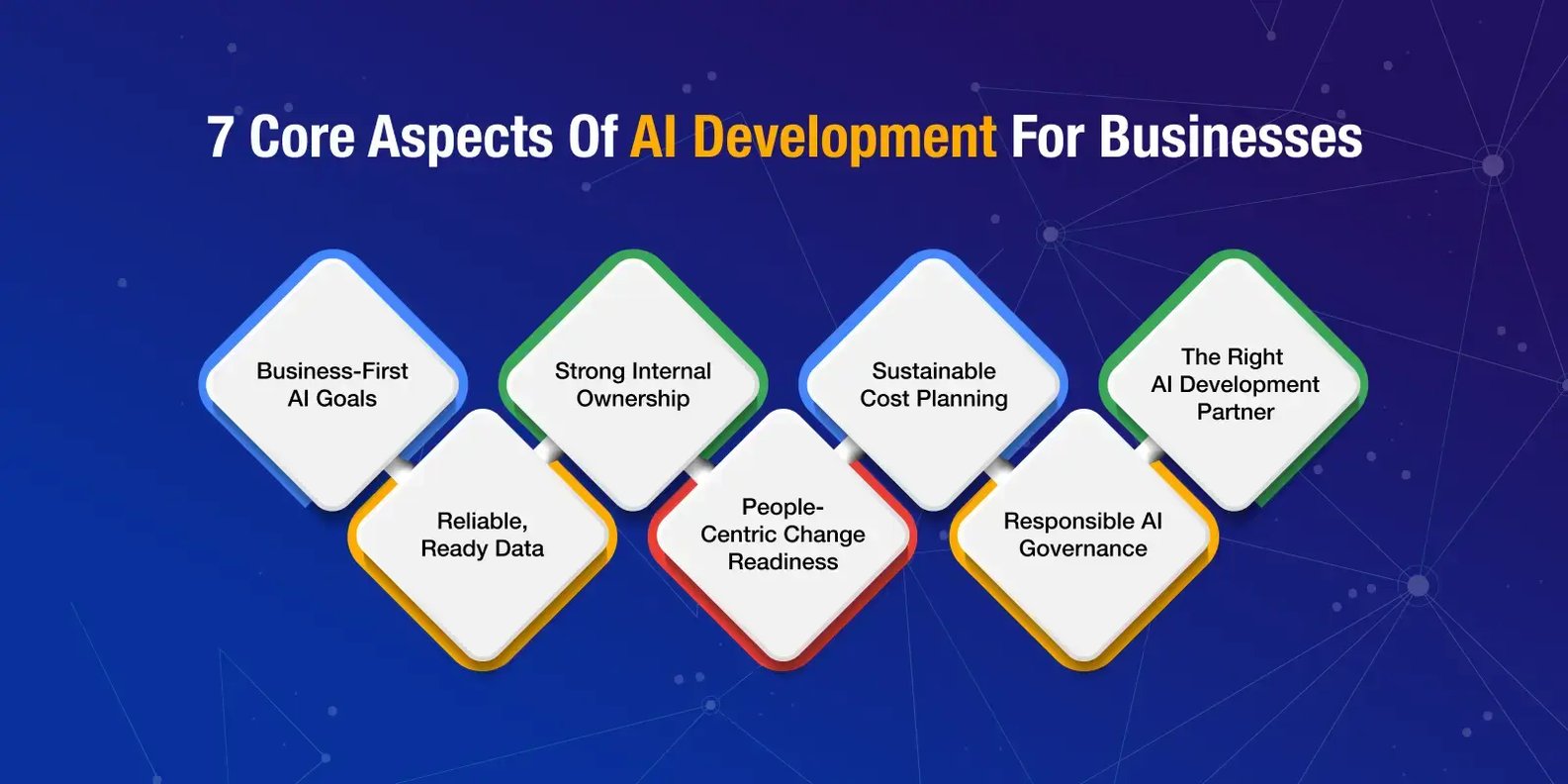 7 Core Aspects Of AI Development For Businesses

Business-First AI Goals

Reliable, Ready Data

Strong Internal Ownership

People-Centric Change Readiness

Sustainable Cost Planning

Responsible AI Governance

The Right AI Development Partner